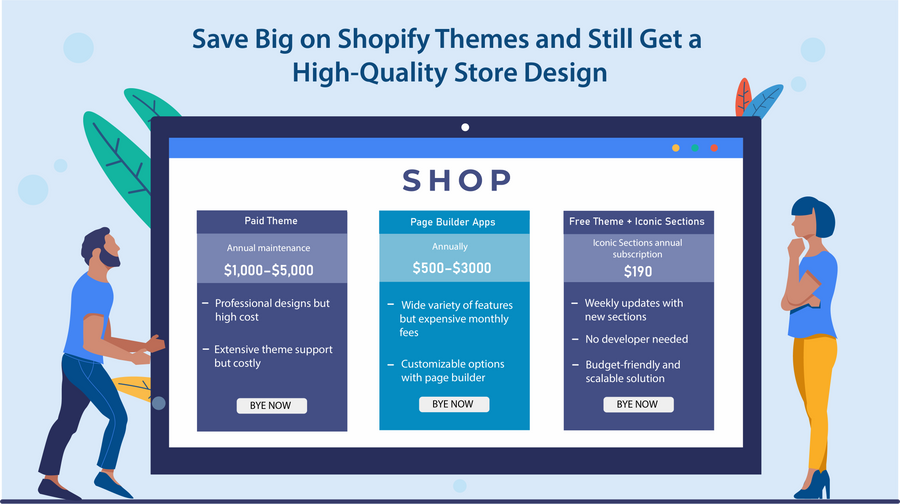 Save Big on Shopify Themes and Still Get a High-Quality Store Design

SHOP

Paid Theme

Annual maintenance

$1,000–$5,000

– Professional designs but high cost

– Extensive theme support but costly

BYE NOW

Page Builder Apps

Annually

$500–$3000

– Wide variety of features but expensive monthly fees

– Customizable options with page builder

BYE NOW

Free Theme + Iconic Sections

Iconic Sections annual subscription

$190

– Weekly updates with new sections

– No developer needed

– Budget-friendly and scalable solution

BYE NOW